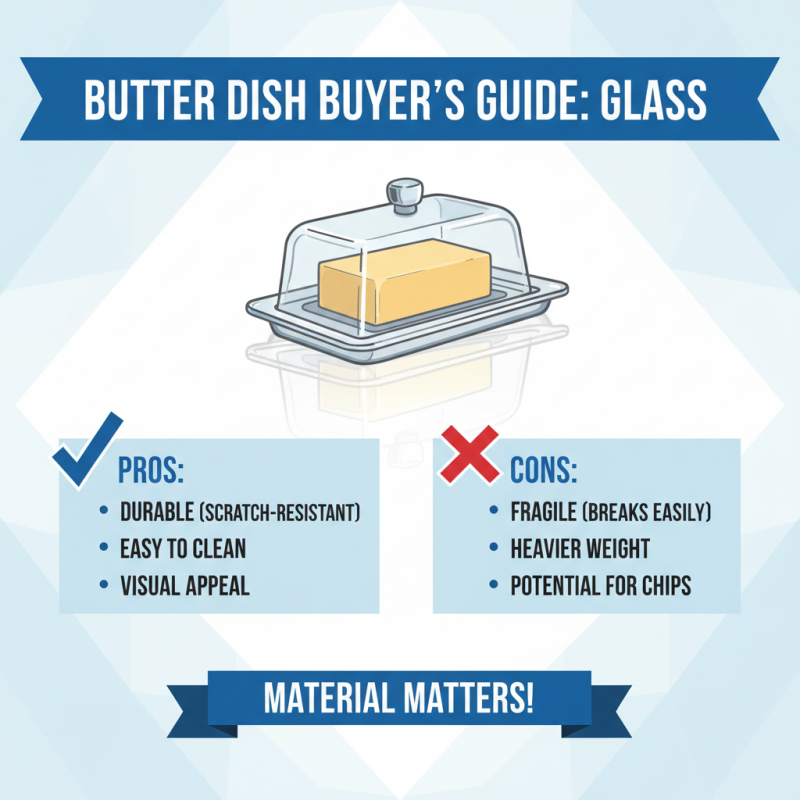 BUTTER DISH BUYER'S GUIDE: GLASS

PROS:
• DURABLE (SCRATCH-RESISTANT)
• EASY TO CLEAN
• VISUAL APPEAL

CONS:
• FRAGILE (BREAKS EASILY)
• HEAVIER WEIGHT
• POTENTIAL FOR CHIPS

MATERIAL MATTERS!